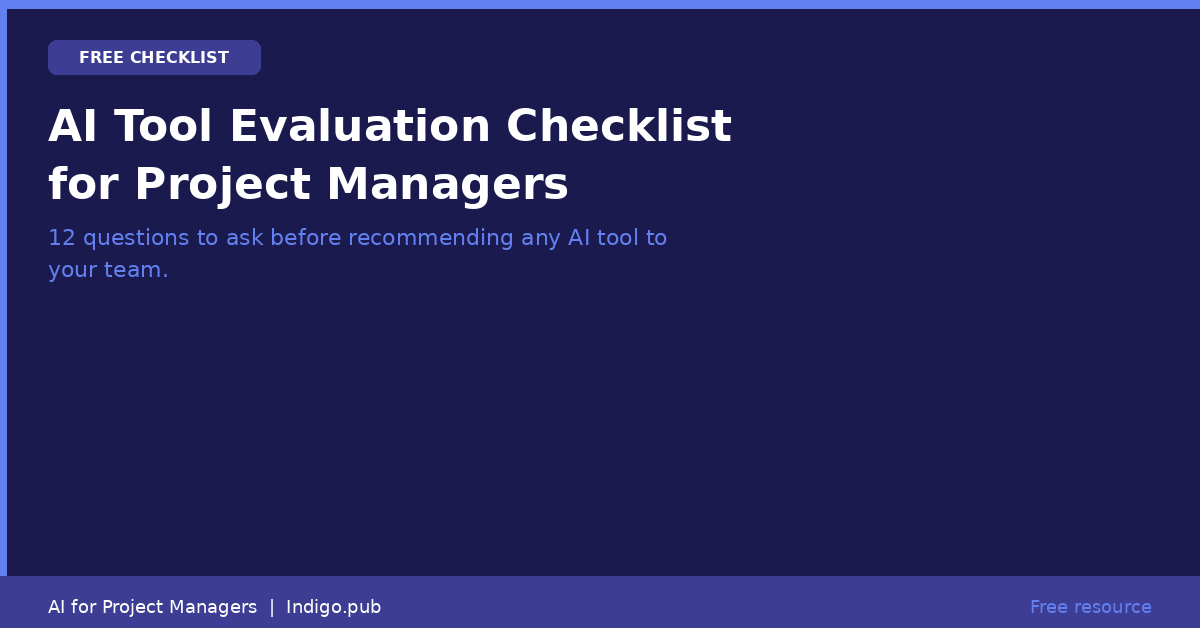 FREE CHECKLIST

AI Tool Evaluation Checklist for Project Managers

12 questions to ask before recommending any AI tool to your team.

AI for Project Managers | Indigo.pub

Free resource